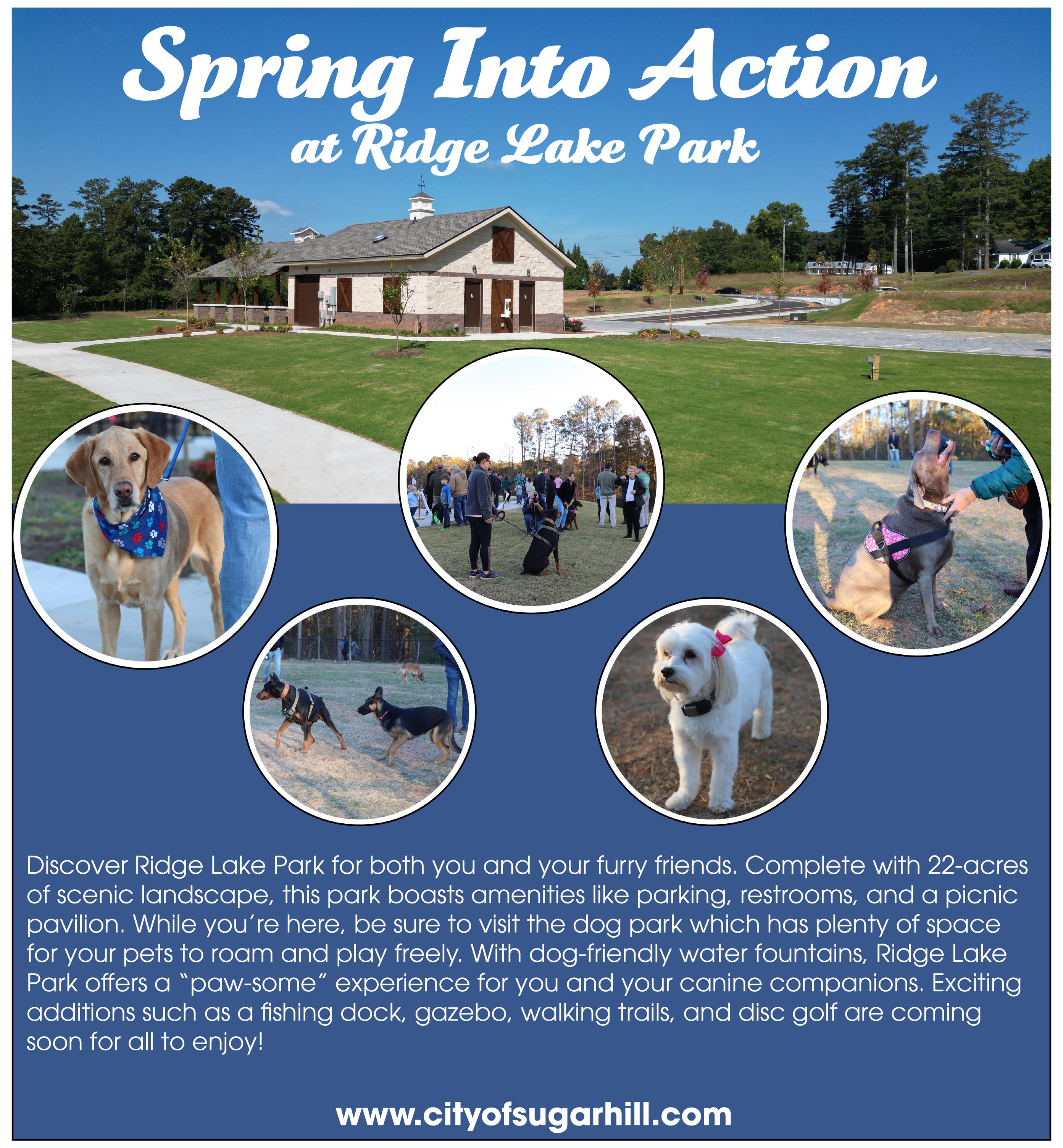 Spring Into Action
at Ridge Lake Park

Discover Ridge Lake Park for both you and your furry friends. Complete with 22-acres of scenic landscape, this park boasts amenities like parking, restrooms, and a picnic pavilion. While you're here, be sure to visit the dog park which has plenty of space for your pets to roam and play freely. With dog-friendly water fountains, Ridge Lake Park offers a "paw-some" experience for you and your canine companions. Exciting additions such as a fishing dock, gazebo, walking trails, and disc golf are coming soon for all to enjoy!

www.cityofsugarhill.com